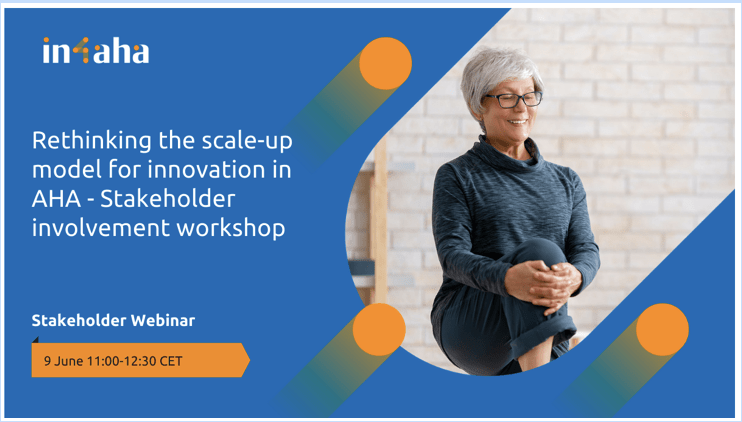 in4aha

Rethinking the scale-up model for innovation in AHA - Stakeholder involvement workshop

Stakeholder Webinar

9 June 11:00-12:30 CET